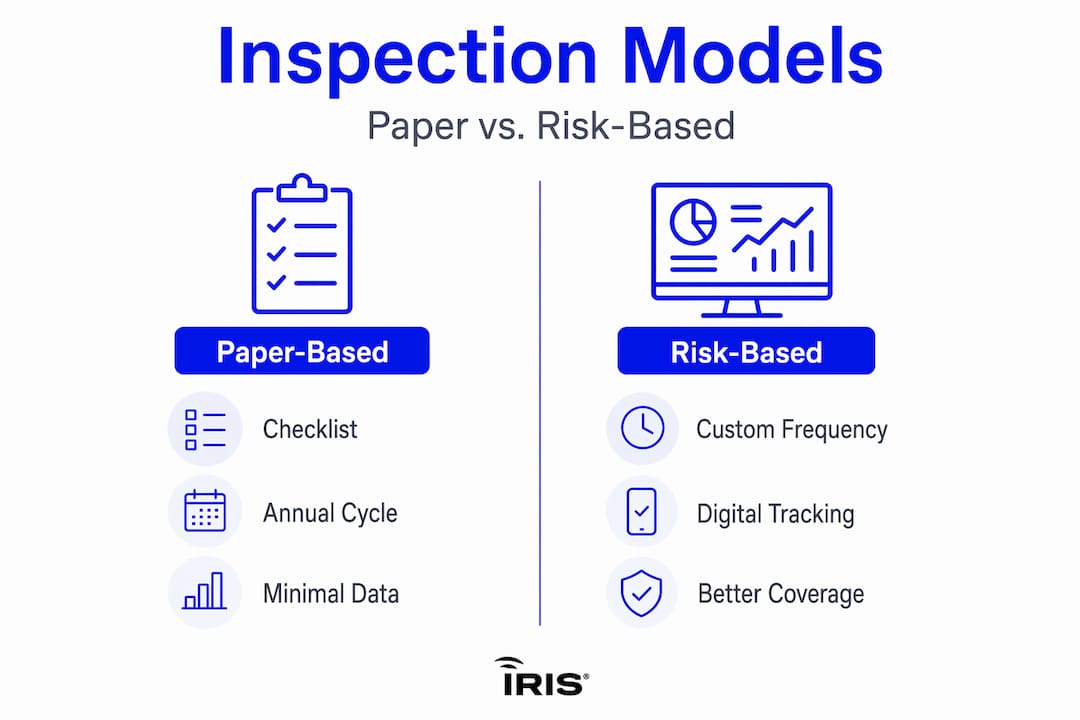 Inspection Models

Paper vs. Risk-Based

Paper-Based

Checklist

Annual Cycle

Minimal Data

Risk-Based

Custom Frequency

Digital Tracking

Better Coverage

IRIS®